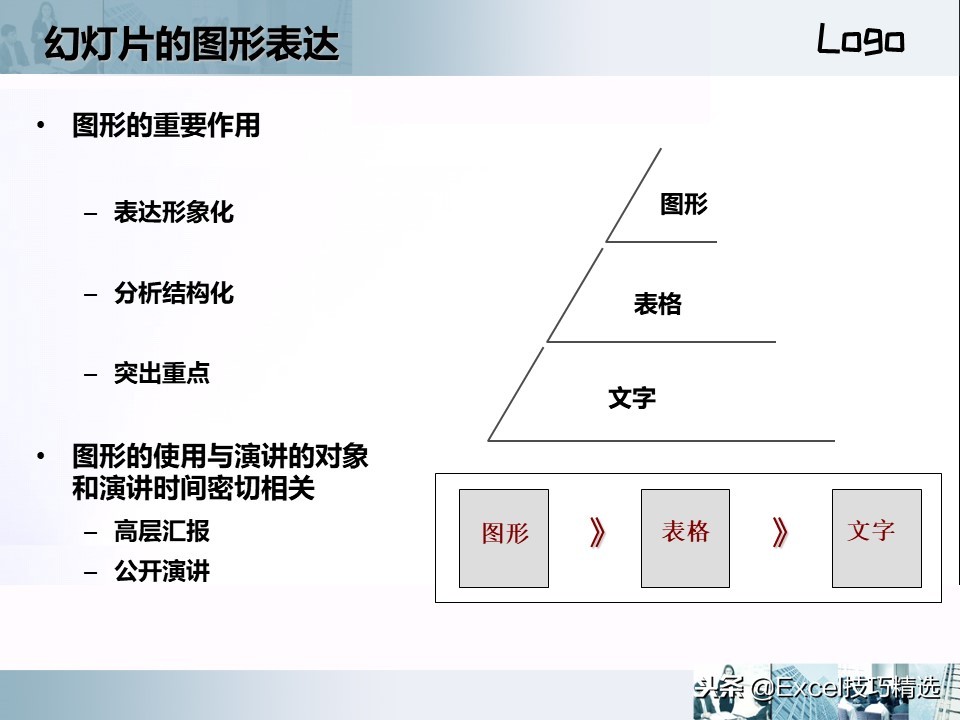 幻灯片的图形表达

Logo

• 图形的重要作用

– 表达形象化

– 分析结构化

– 突出重点

• 图形的使用与演讲的对象和演讲时间密切相关

– 高层汇报

– 公开演讲

图形

表格

文字

图形 》 表格 》 文字

头条 @Excel技巧精选